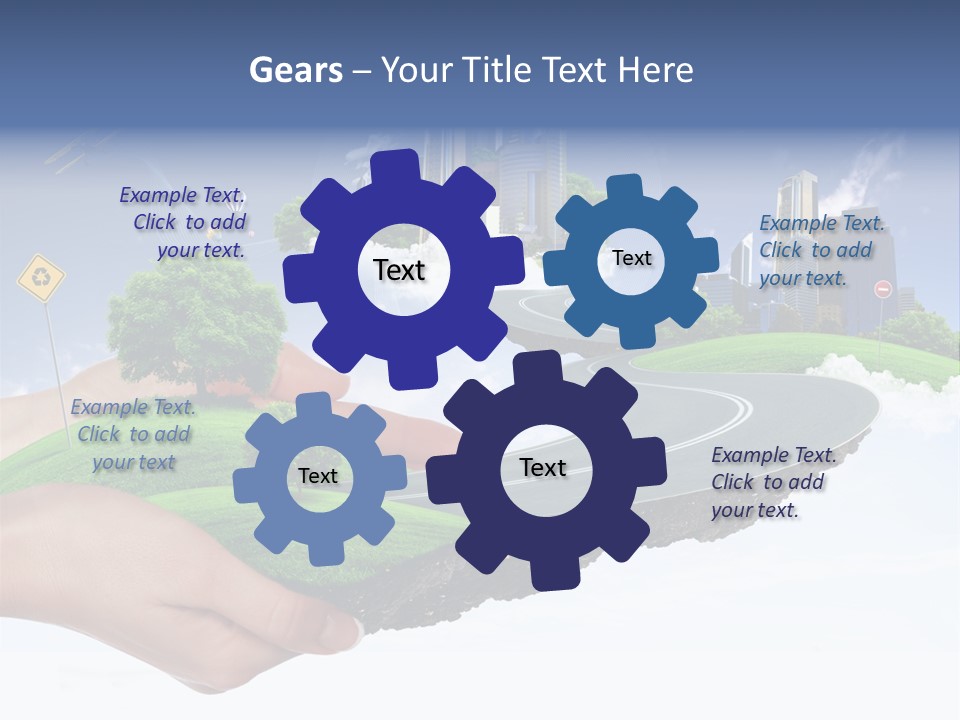 Gears – Your Title Text Here

Example Text. Click to add your text.

Text

Text

Example Text. Click to add your text.

Example Text. Click to add your text

Text

Text

Example Text. Click to add your text.